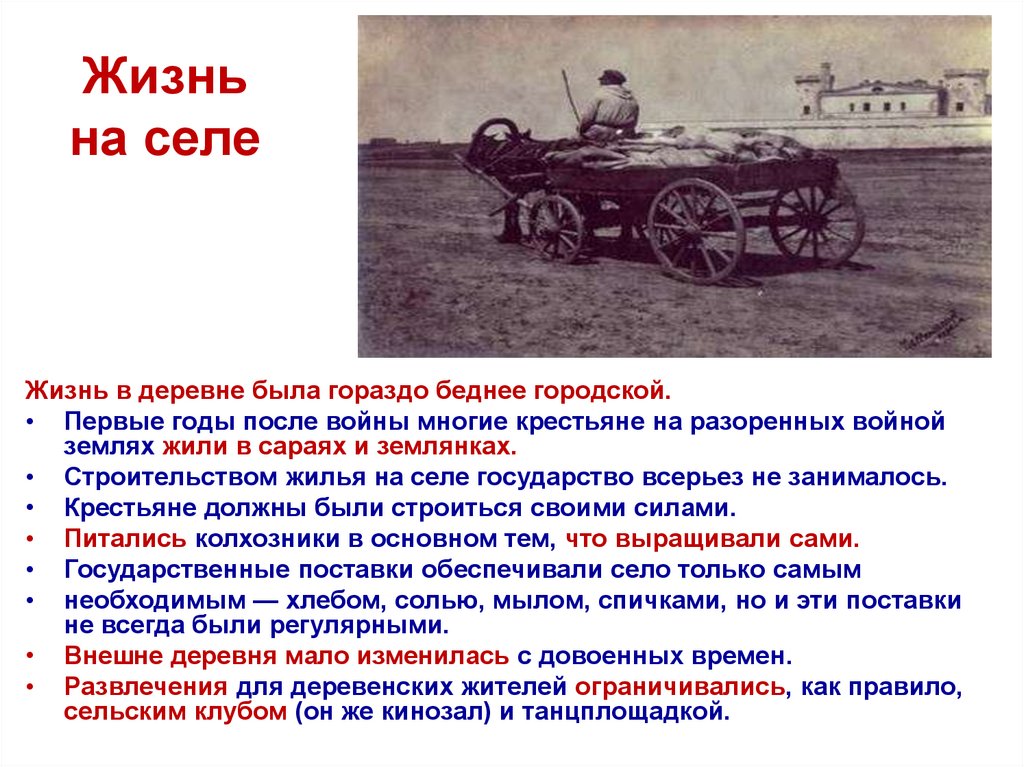 Жизнь на селе

Жизнь в деревне была гораздо беднее городской.

• Первые годы после войны многие крестьяне на разоренных войной землях жили в сараях и землянках.
• Строительством жилья на селе государство всерьез не занималось.
• Крестьяне должны были строиться своими силами.
• Питались колхозники в основном тем, что выращивали сами.
• Государственные поставки обеспечивали село только самым
• необходимым — хлебом, солью, мылом, спичками, но и эти поставки не всегда были регулярными.
• Внешне деревня мало изменилась с довоенных времен.
• Развлечения для деревенских жителей ограничивались, как правило, сельским клубом (он же кинозал) и танцплощадкой.